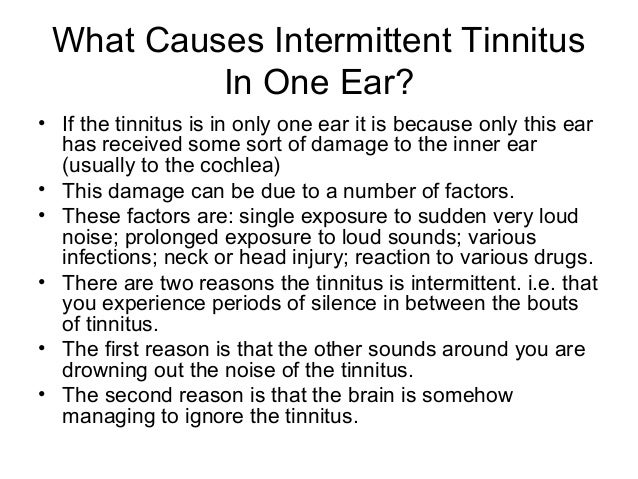 What Causes Intermittent Tinnitus In One Ear?

• If the tinnitus is in only one ear it is because only this ear has received some sort of damage to the inner ear (usually to the cochlea)
• This damage can be due to a number of factors.
• These factors are: single exposure to sudden very loud noise; prolonged exposure to loud sounds; various infections; neck or head injury; reaction to various drugs.
• There are two reasons the tinnitus is intermittent. i.e. that you experience periods of silence in between the bouts of tinnitus.
• The first reason is that the other sounds around you are drowning out the noise of the tinnitus.
• The second reason is that the brain is somehow managing to ignore the tinnitus.